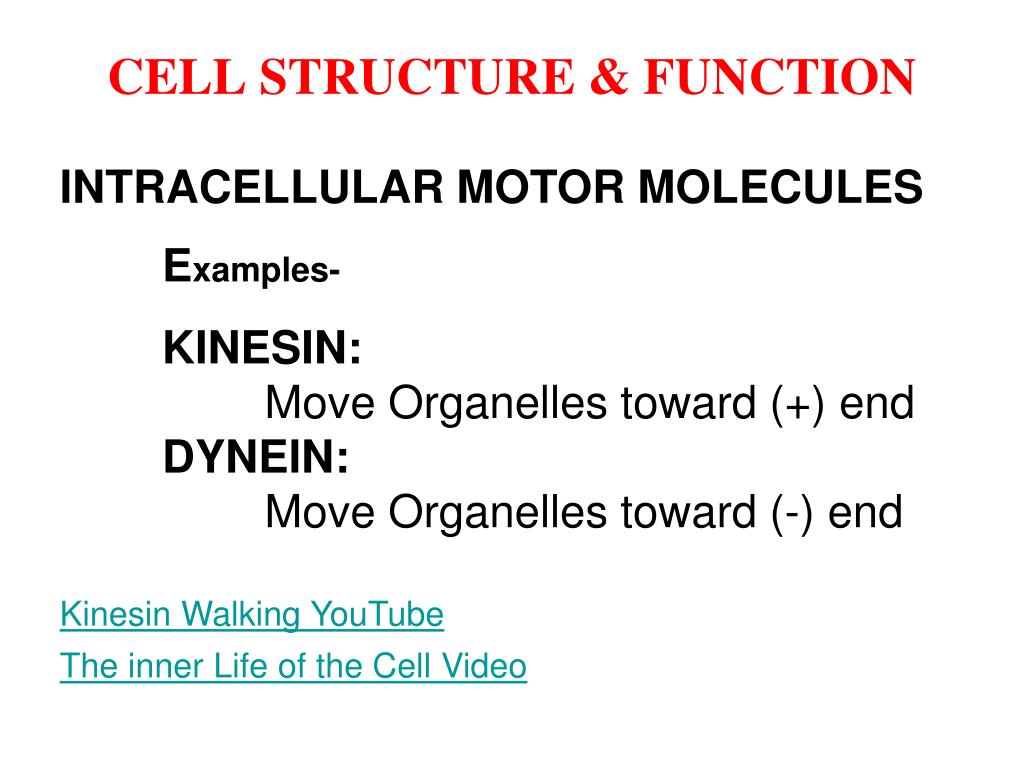 CELL STRUCTURE & FUNCTION

INTRACELLULAR MOTOR MOLECULES

Examples-

KINESIN:
Move Organelles toward (+) end
DYNEIN:
Move Organelles toward (-) end

Kinesin Walking YouTube

The inner Life of the Cell Video